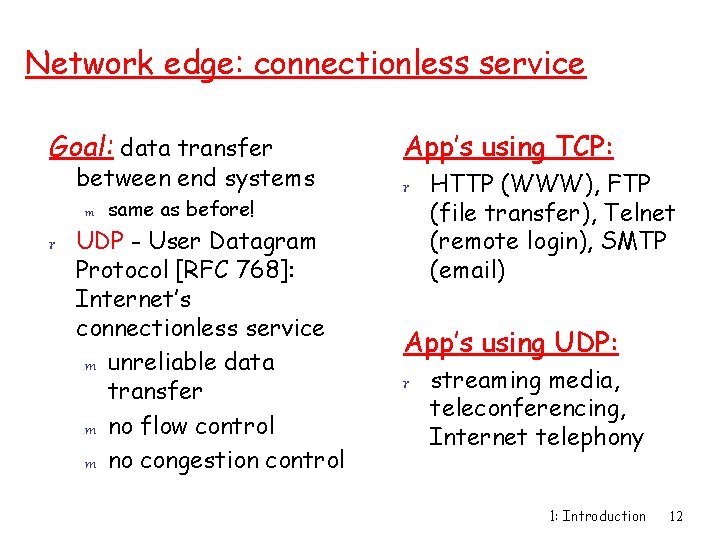 Network edge: connectionless service

Goal: data transfer between end systems

m same as before!

r UDP - User Datagram Protocol [RFC 768]: Internet's connectionless service

m unreliable data transfer

m no flow control

m no congestion control

App's using TCP:

r HTTP (WWW), FTP (file transfer), Telnet (remote login), SMTP (email)

App's using UDP:

r streaming media, teleconferencing, Internet telephony

1: Introduction 12